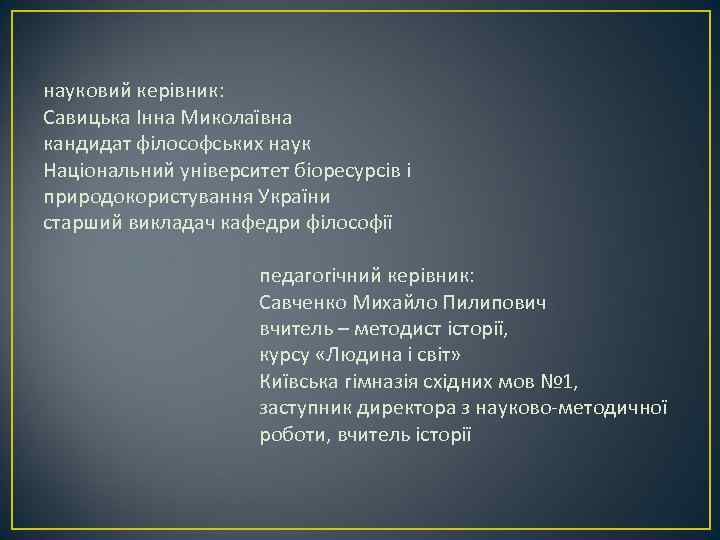 науковий керівник:
Савицька Інна Миколаївна
кандидат філософських наук
Національний університет біоресурсів і природокористування України
старший викладач кафедри філософії

педагогічний керівник:
Савченко Михайло Пилипович
вчитель – методист історії,
курсу «Людина і світ»
Київська гімназія східних мов №1,
заступник директора з науково-методичної роботи, вчитель історії